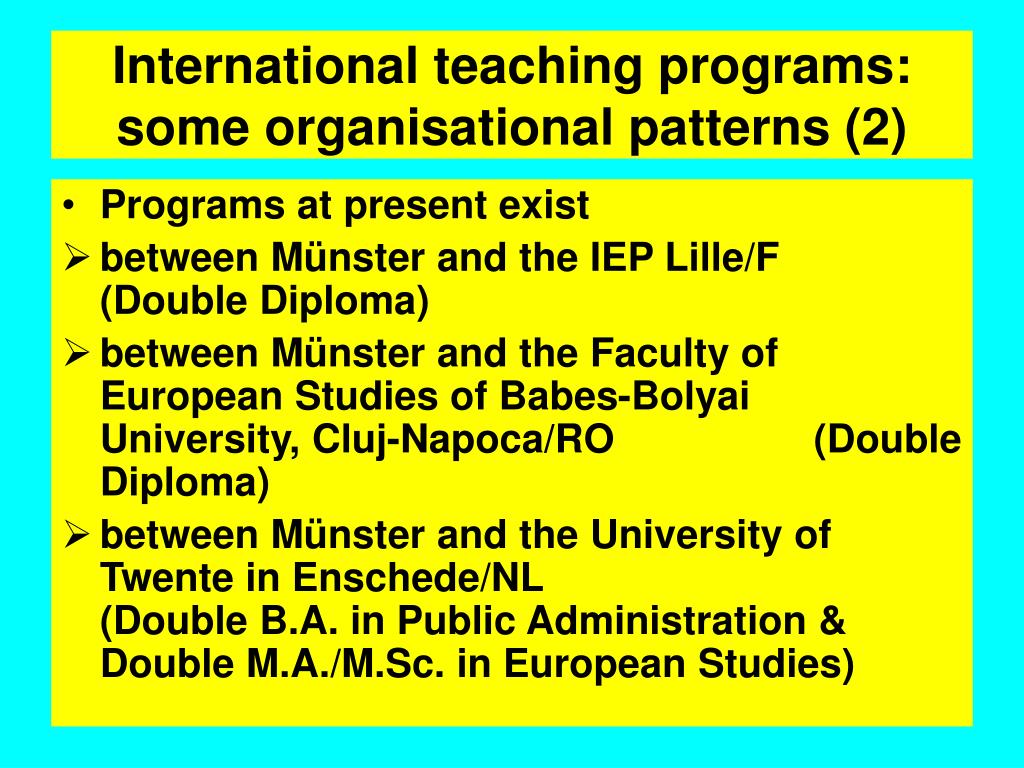 International teaching programs: some organisational patterns (2)

• Programs at present exist

➢ between Münster and the IEP Lille/F (Double Diploma)

➢ between Münster and the Faculty of European Studies of Babes-Bolyai University, Cluj-Napoca/RO (Double Diploma)

➢ between Münster and the University of Twente in Enschede/NL (Double B.A. in Public Administration & Double M.A./M.Sc. in European Studies)